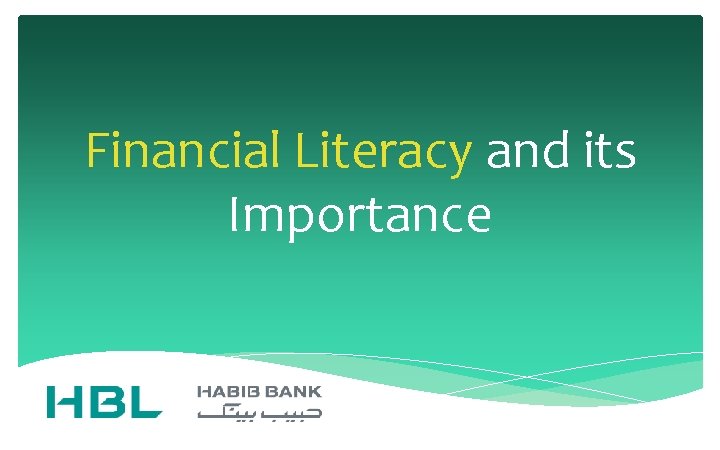 Financial Literacy and its Importance

HBL HABIB BANK
حبیب بینک